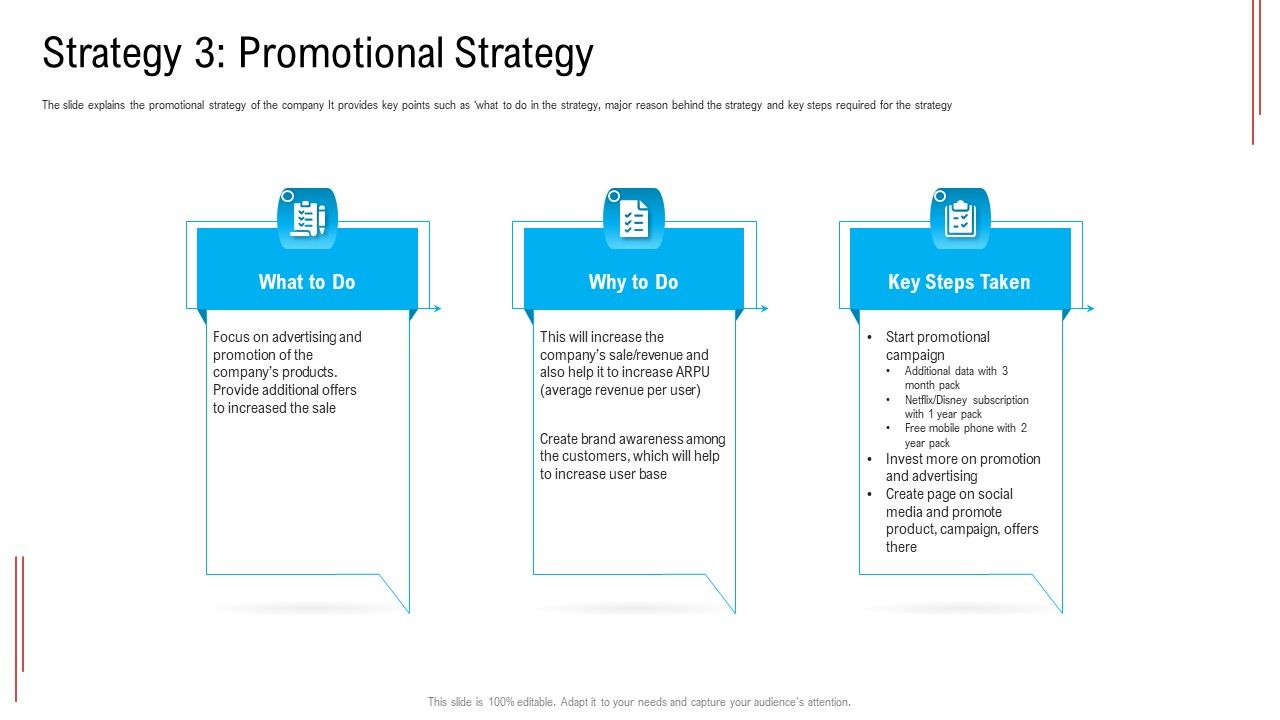 Strategy 3: Promotional Strategy

The slide explains the promotional strategy of the company It provides key points such as 'what to do in the strategy, major reason behind the strategy and key steps required for the strategy

What to Do

Focus on advertising and promotion of the company's products. Provide additional offers to increased the sale

Why to Do

This will increase the company's sale/revenue and also help it to increase ARPU (average revenue per user)

Create brand awareness among the customers, which will help to increase user base

Key Steps Taken

• Start promotional campaign
  • Additional data with 3 month pack
  • Netflix/Disney subscription with 1 year pack
  • Free mobile phone with 2 year pack
• Invest more on promotion and advertising
• Create page on social media and promote product, campaign, offers there

This slide is 100% editable. Adapt it to your needs and capture your audience's attention.